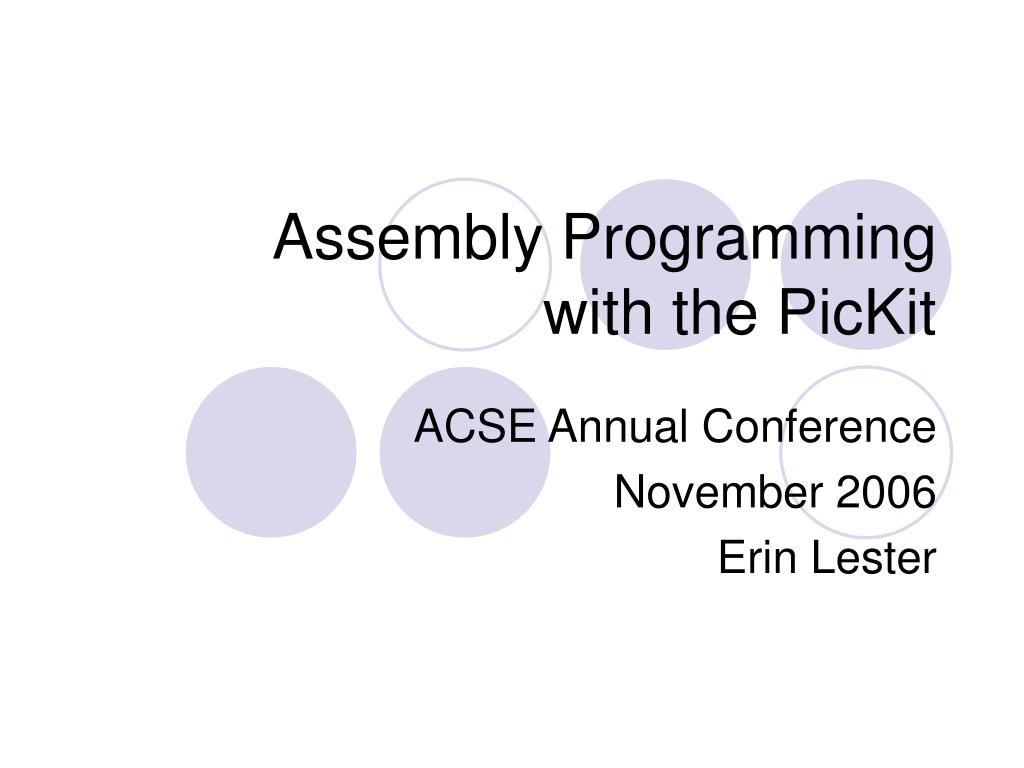 Assembly Programming with the PicKit

ACSE Annual Conference
November 2006
Erin Lester